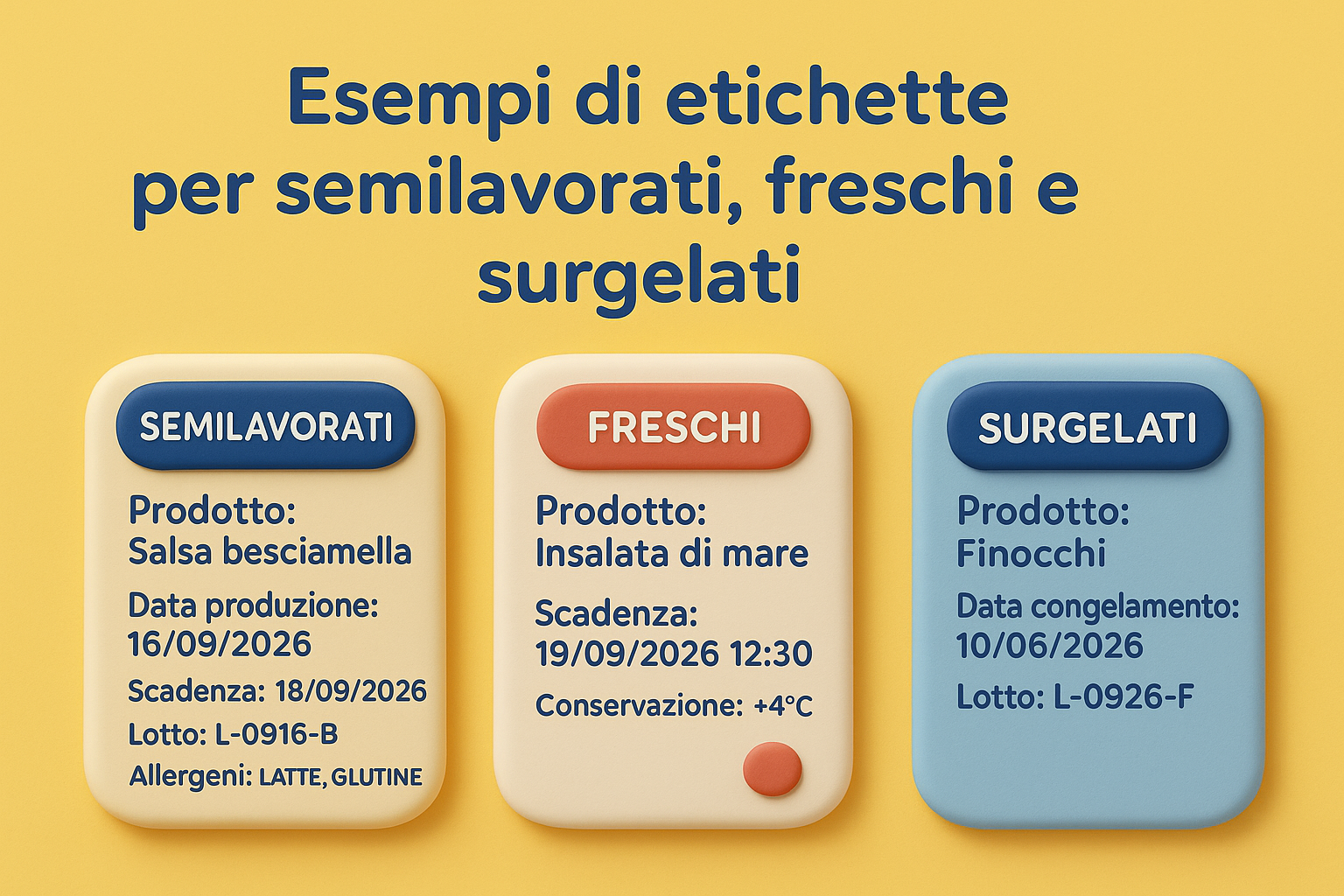 Esempi di etichette per semilavorati, freschi e surgelati

SEMILAVORATI

Prodotto: Salsa besciamella

Data produzione: 16/09/2026

Scadenza: 18/09/2026

Lotto: L-0916-B

Allergeni: LATTE, GLUTINE

FRESCHI

Prodotto: Insalata di mare

Scadenza: 19/09/2026 12:30

Conservazione: +4°C

SURGELATI

Prodotto: Finocchi

Data congelamento: 10/06/2026

Lotto: L-0926-F